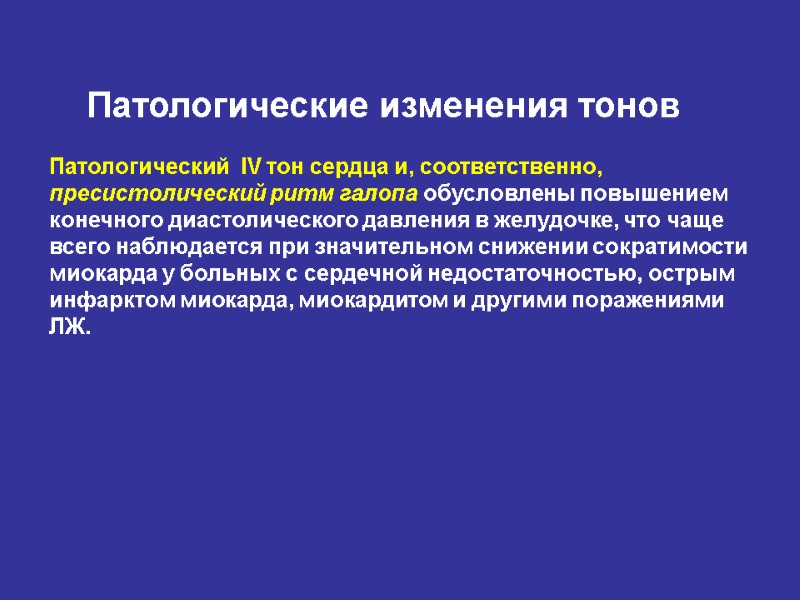 Патологические изменения тонов

Патологический IV тон сердца и, соответственно, пресистолический ритм галопа обусловлены повышением конечного диастолического давления в желудочке, что чаще всего наблюдается при значительном снижении сократимости миокарда у больных с сердечной недостаточностью, острым инфарктом миокарда, миокардитом и другими поражениями ЛЖ.